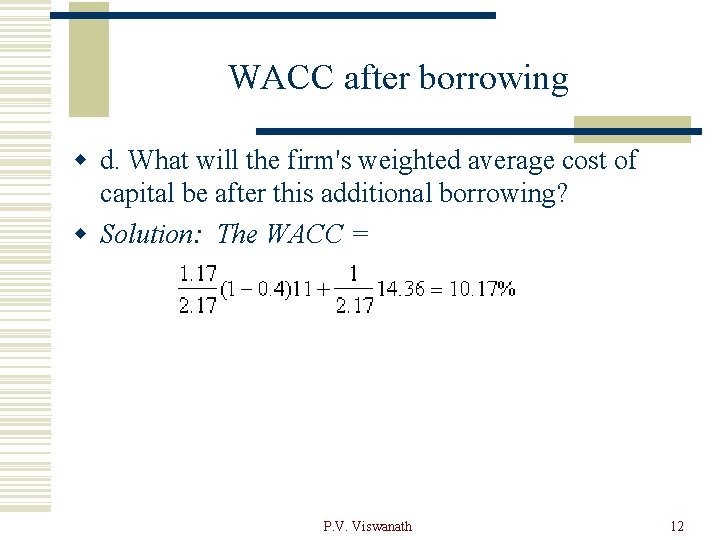 WACC after borrowing

d. What will the firm's weighted average cost of capital be after this additional borrowing?

Solution: The WACC =

$\frac{1.17}{2.17}(1-0.4)11+\frac{1}{2.17}14.36=10.17\%$

P.V. Viswanath

12